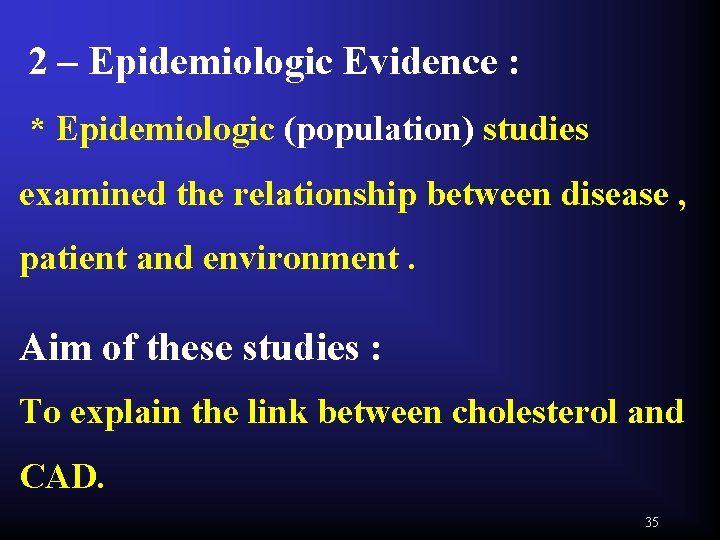 2 – Epidemiologic Evidence :

* Epidemiologic (population) studies examined the relationship between disease , patient and environment .

Aim of these studies :

To explain the link between cholesterol and CAD.

35